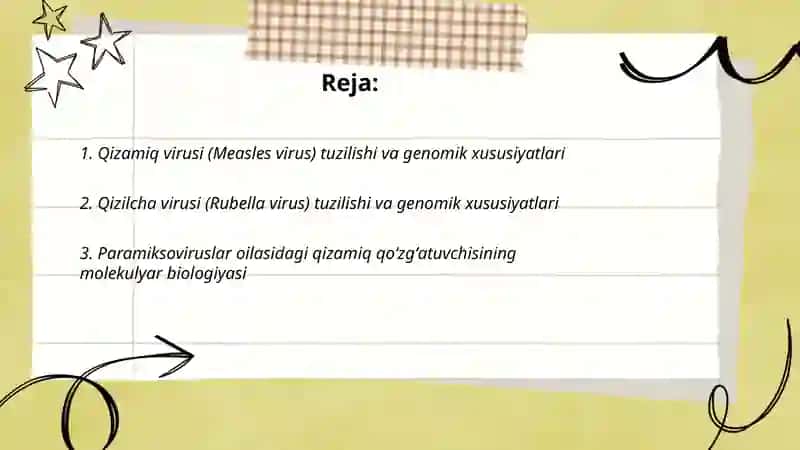 Reja:

1. Qizamiq virusi (Measles virus) tuzilishi va genomik xususiyatlari

2. Qizilcha virusi (Rubella virus) tuzilishi va genomik xususiyatlari

3. Paramiksoviruslar oilasidagi qizamiq qo‘zg‘atuvchisining molekulyar biologiyasi